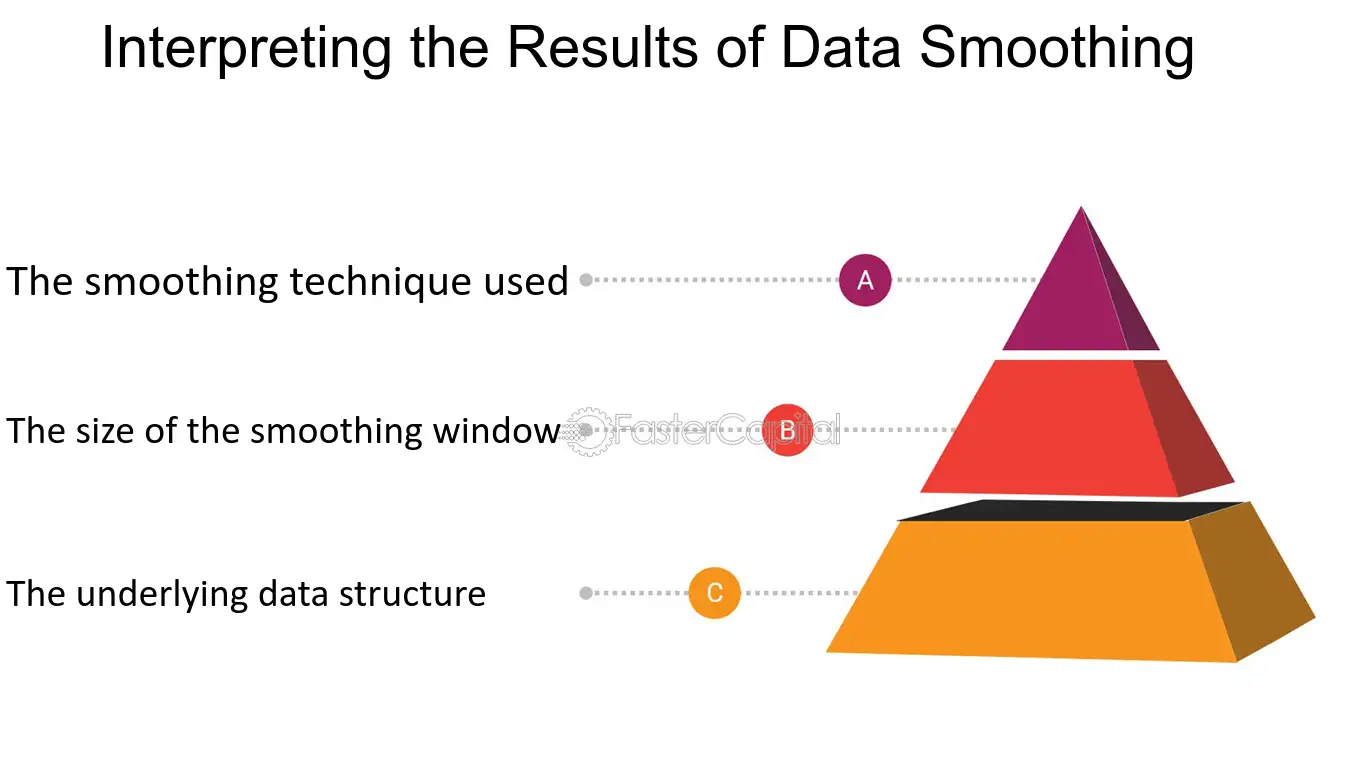 Interpreting the Results of Data Smoothing

The smoothing technique used

A

The size of the smoothing window

FasterCapital

B

The underlying data structure

C